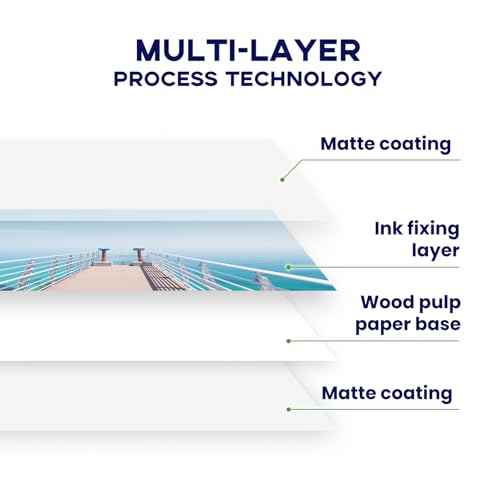 MULTI-LAYER
PROCESS TECHNOLOGY

Matte coating

Ink fixing layer

Wood pulp paper base

Matte coating